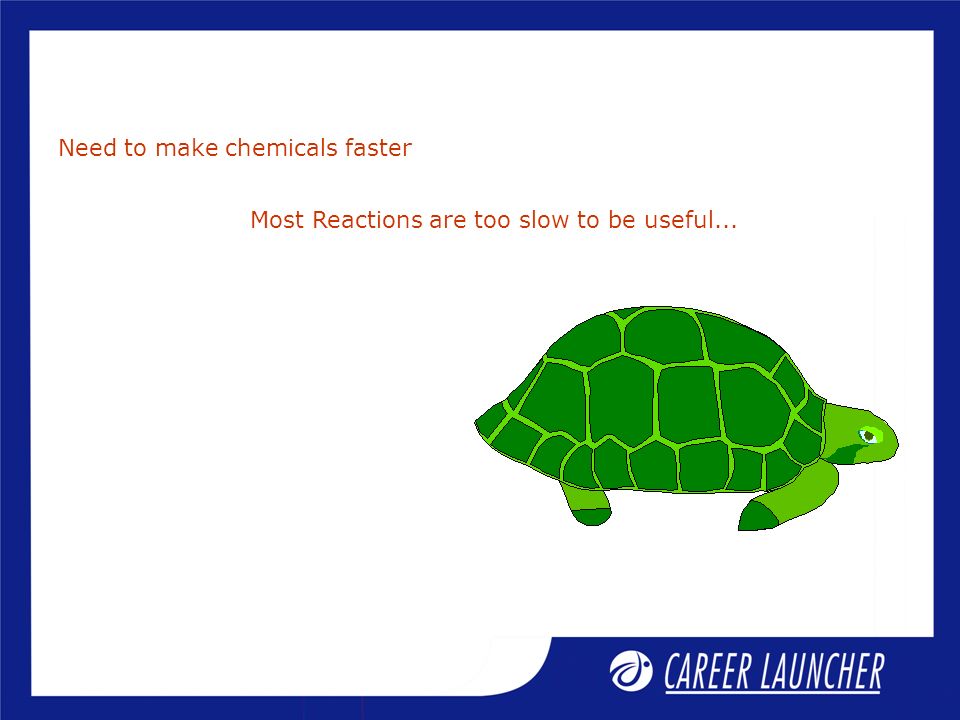 Need to make chemicals faster

Most Reactions are too slow to be useful...

CAREER LAUNCHER